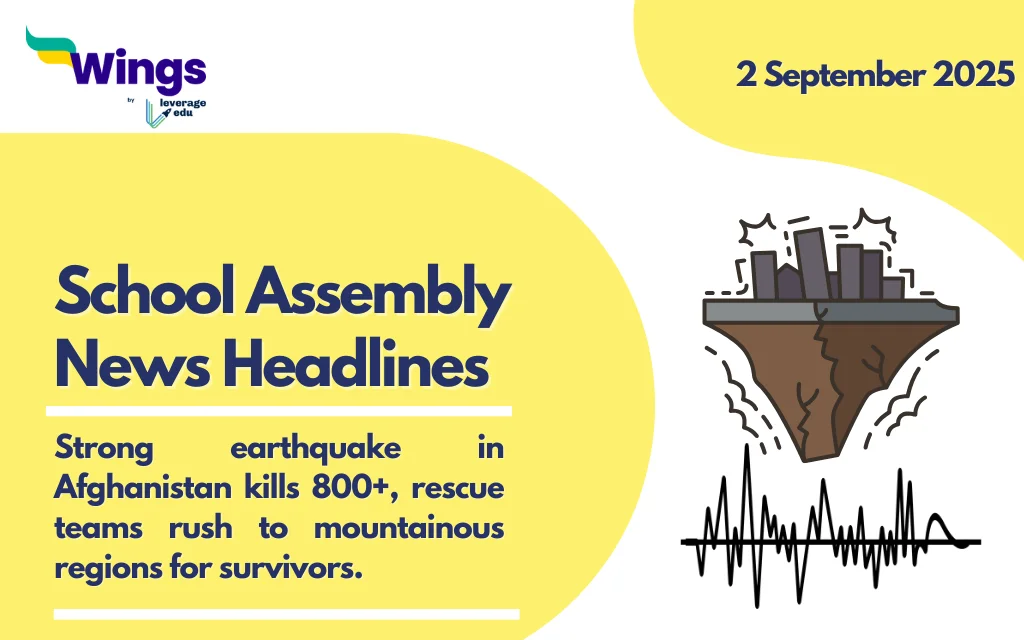 Wings
by leverage edu

2 September 2025

School Assembly News Headlines

Strong earthquake in Afghanistan kills 800+, rescue teams rush to mountainous regions for survivors.